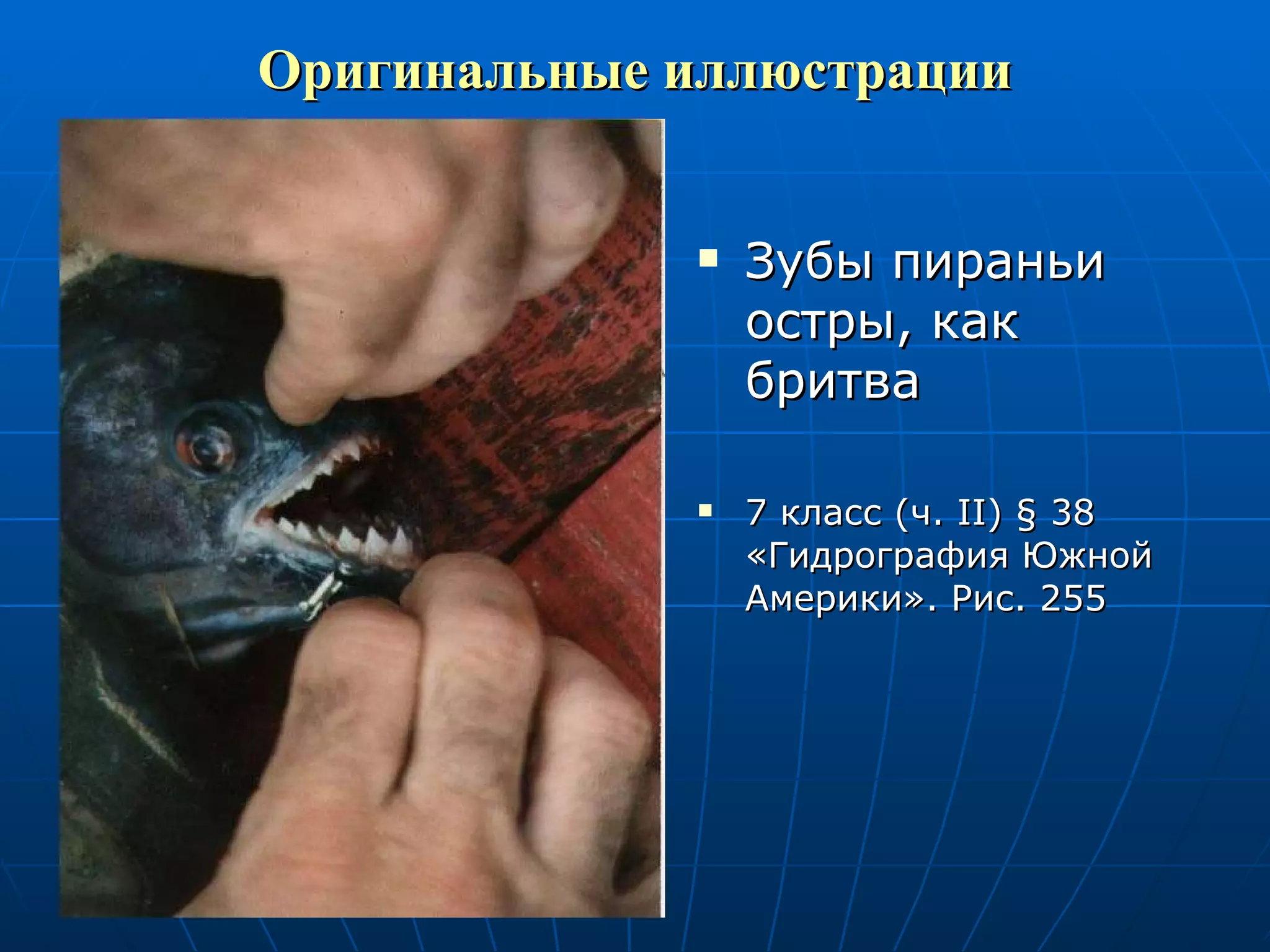 Оригинальные иллюстрации

▪ Зубы пираньи остры, как бритва

▪ 7 класс (ч. II) § 38 «Гидрография Южной Америки». Рис. 255